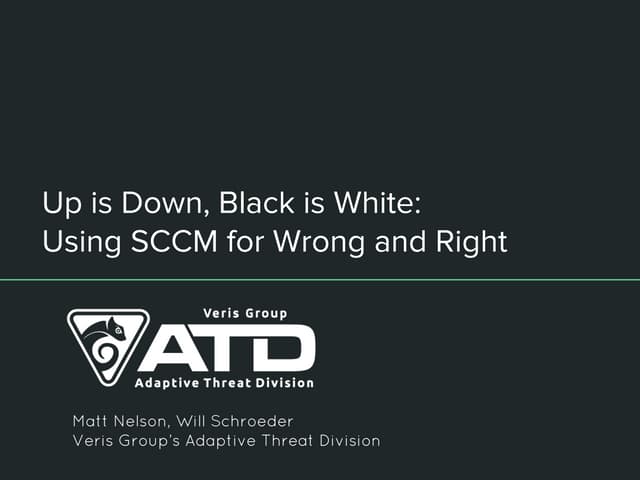 Up is Down, Black is White:
Using SCCM for Wrong and Right

Veris Group
ATD
Adaptive Threat Division

Matt Nelson, Will Schroeder
Veris Group's Adaptive Threat Division